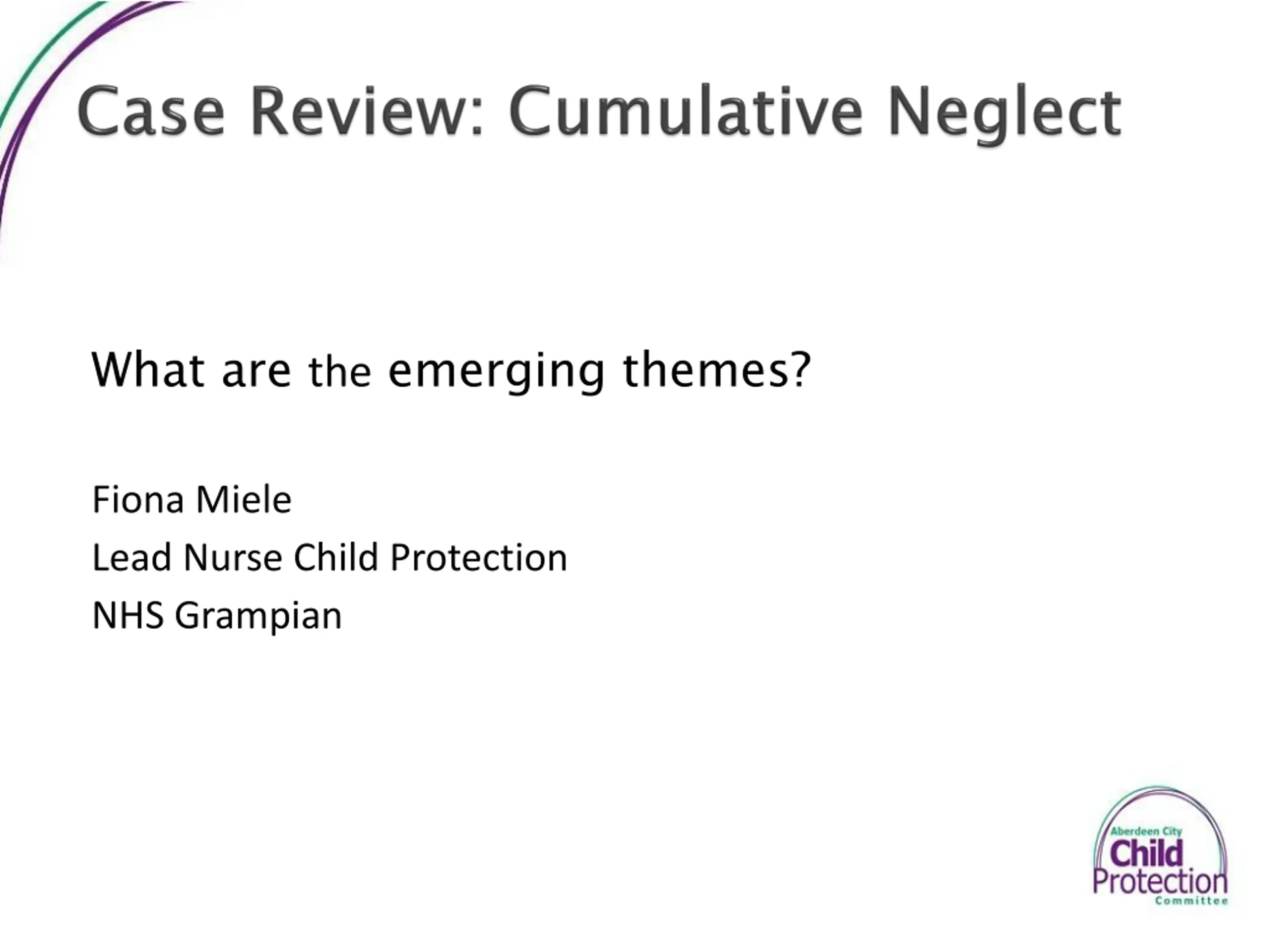 Case Review: Cumulative Neglect

What are the emerging themes?

Fiona Miele

Lead Nurse Child Protection

NHS Grampian

Aberdeen City Child Protection Committee